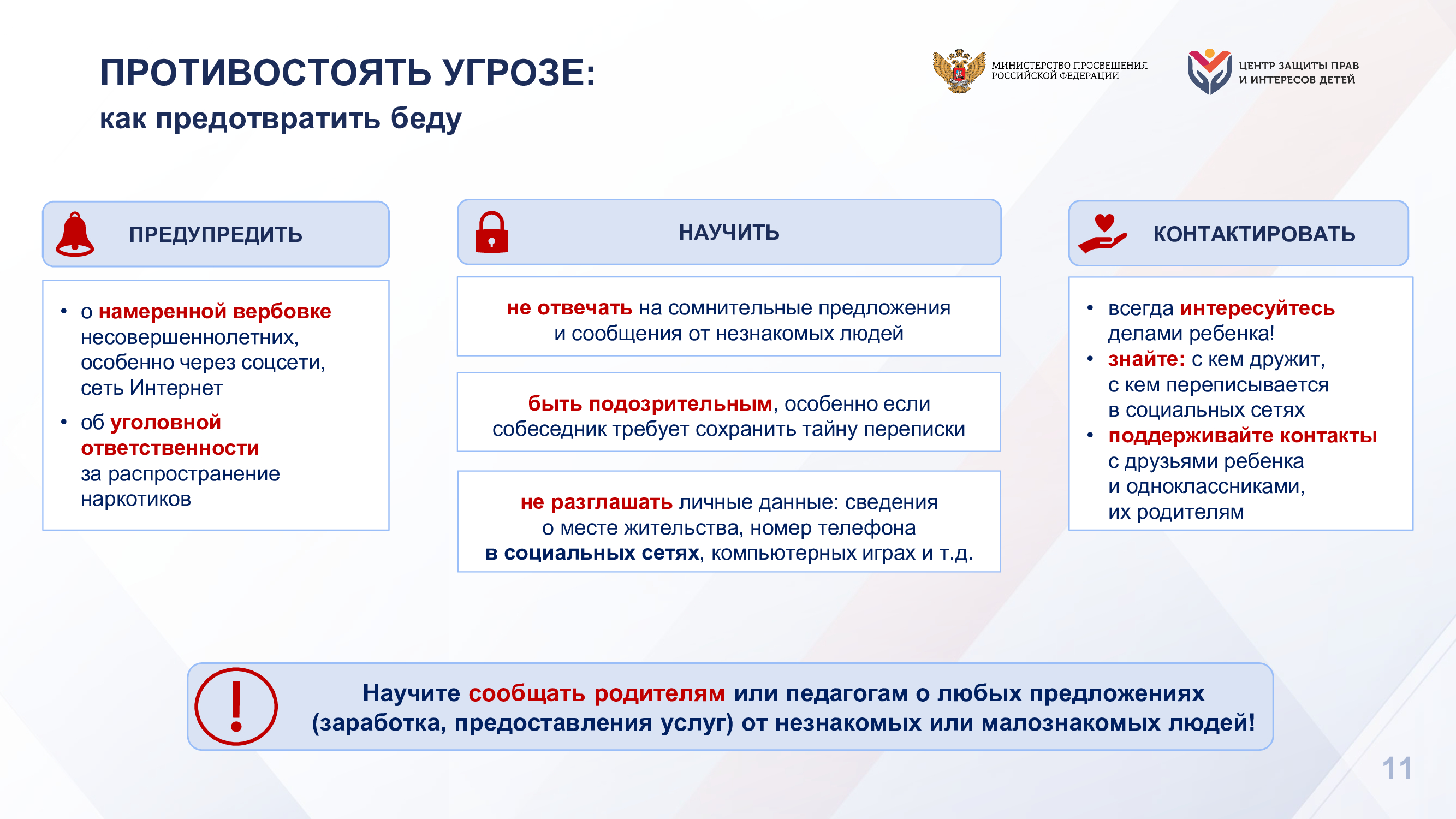 ПРОТИВОСТОЯТЬ УГРОЗЕ:
как предотвратить беду

МИНИСТЕРСТВО ПРОСВЕЩЕНИЯ РОССИЙСКОЙ ФЕДЕРАЦИИ

ЦЕНТР ЗАЩИТЫ ПРАВ И ИНТЕРЕСОВ ДЕТЕЙ

ПРЕДУПРЕДИТЬ

• о намеренной вербовке несовершеннолетних, особенно через соцсети, сеть Интернет
• об уголовной ответственности за распространение наркотиков

НАУЧИТЬ

не отвечать на сомнительные предложения и сообщения от незнакомых людей

быть подозрительным, особенно если собеседник требует сохранить тайну переписки

не разглашать личные данные: сведения о месте жительства, номер телефона в социальных сетях, компьютерных играх и т.д.

КОНТАКТИРОВАТЬ

• всегда интересуйтесь делами ребенка!
• знайте: с кем дружит, с кем переписывается в социальных сетях
• поддерживайте контакты с друзьями ребенка и одноклассниками, их родителям

Научите сообщать родителям или педагогам о любых предложениях (заработка, предоставления услуг) от незнакомых или малознакомых людей!

11